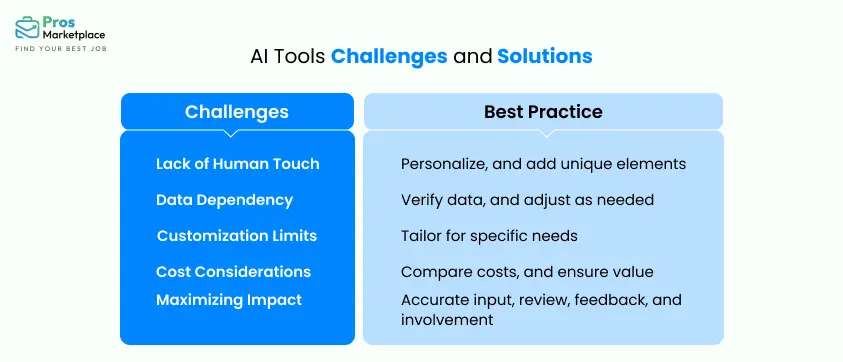 Pros Marketplace
FIND YOUR BEST JOB

AI Tools Challenges and Solutions

| Challenges | Best Practice |
|---|---|
| Lack of Human Touch | Personalize, and add unique elements |
| Data Dependency | Verify data, and adjust as needed |
| Customization Limits | Tailor for specific needs |
| Cost Considerations | Compare costs, and ensure value |
| Maximizing Impact | Accurate input, review, feedback, and involvement |